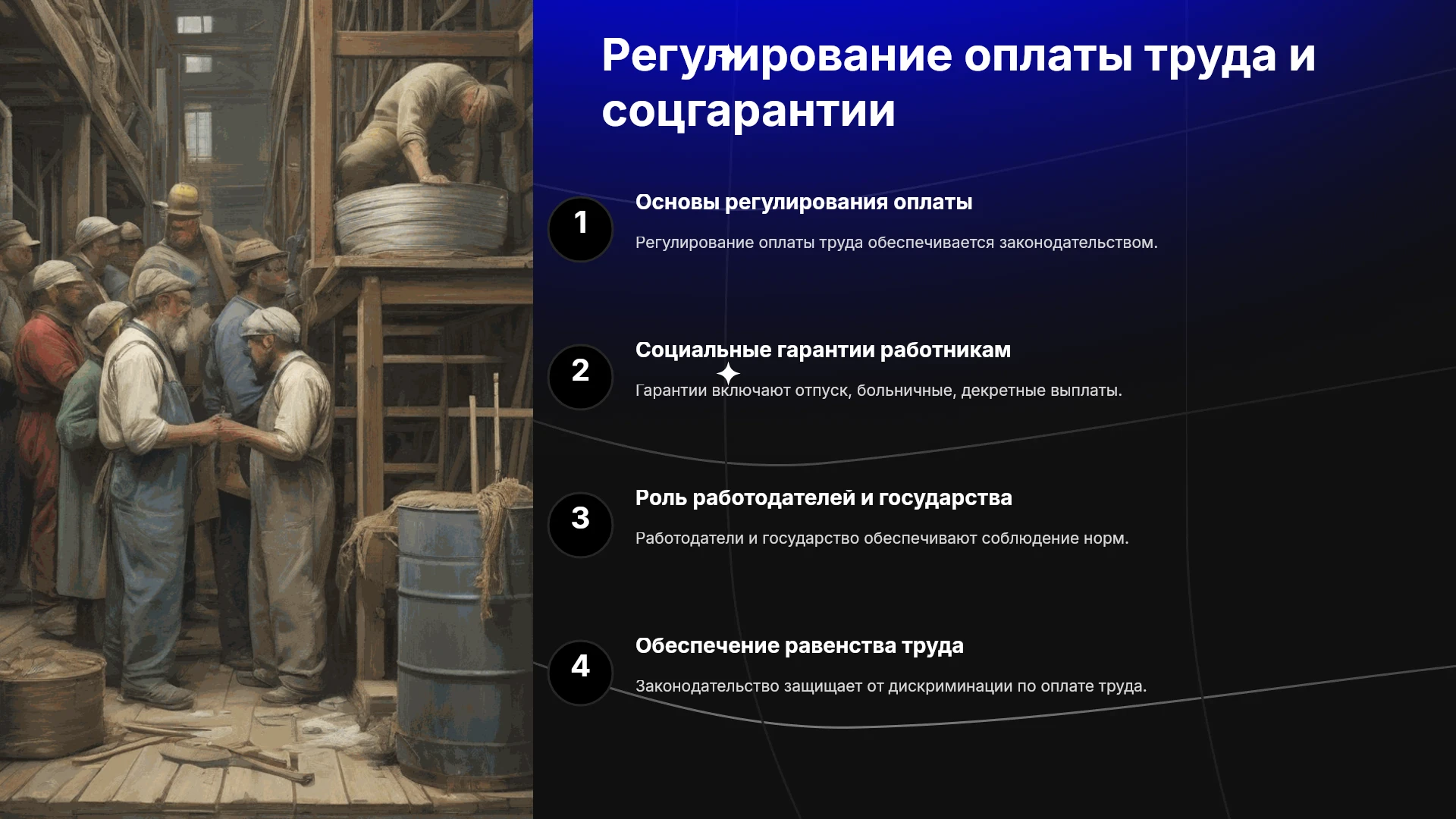 Регулирование оплаты труда и соцгарантии

1

Основы регулирования оплаты

Регулирование оплаты труда обеспечивается законодательством.

2

Социальные гарантии работникам

Гарантии включают отпуск, больничные, декретные выплаты.

3

Роль работодателей и государства

Работодатели и государство обеспечивают соблюдение норм.

4

Обеспечение равенства труда

Законодательство защищает от дискриминации по оплате труда.